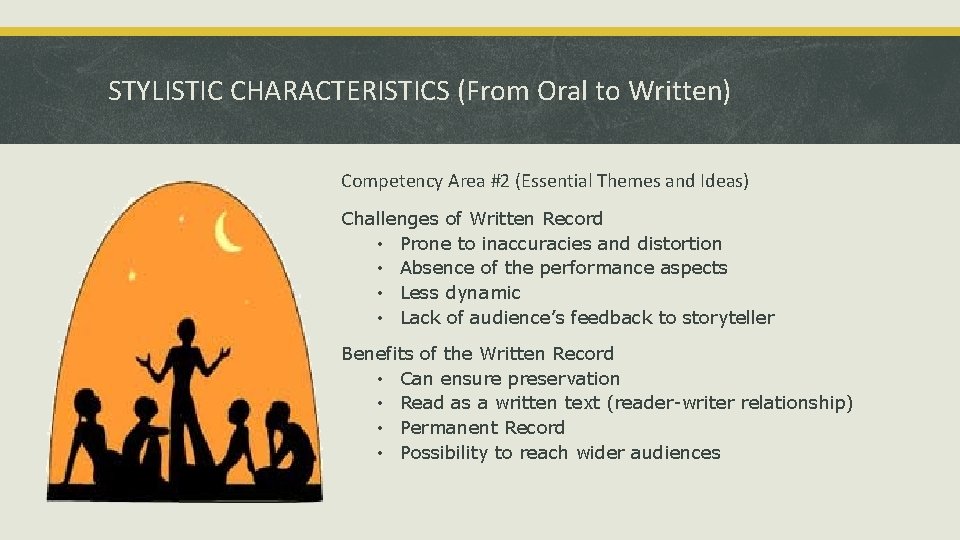 STYLISTIC CHARACTERISTICS (From Oral to Written)

Competency Area #2 (Essential Themes and Ideas)

Challenges of Written Record
• Prone to inaccuracies and distortion
• Absence of the performance aspects
• Less dynamic
• Lack of audience's feedback to storyteller

Benefits of the Written Record
• Can ensure preservation
• Read as a written text (reader-writer relationship)
• Permanent Record
• Possibility to reach wider audiences